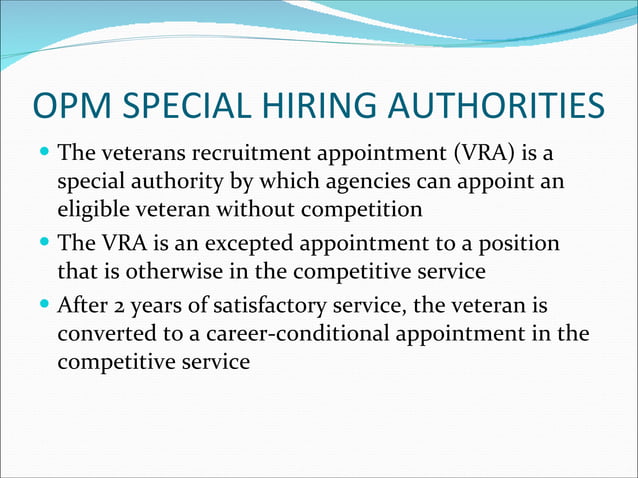 OPM SPECIAL HIRING AUTHORITIES

- The veterans recruitment appointment (VRA) is a special authority by which agencies can appoint an eligible veteran without competition
- The VRA is an excepted appointment to a position that is otherwise in the competitive service
- After 2 years of satisfactory service, the veteran is converted to a career-conditional appointment in the competitive service